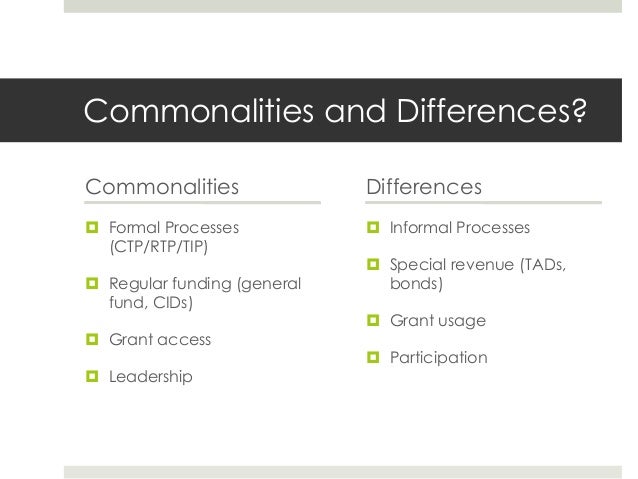 Commonalities and Differences?

Commonalities

- Formal Processes (CTP/RTP/TIP)
- Regular funding (general fund, CIDs)
- Grant access
- Leadership

Differences

- Informal Processes
- Special revenue (TADs, bonds)
- Grant usage
- Participation